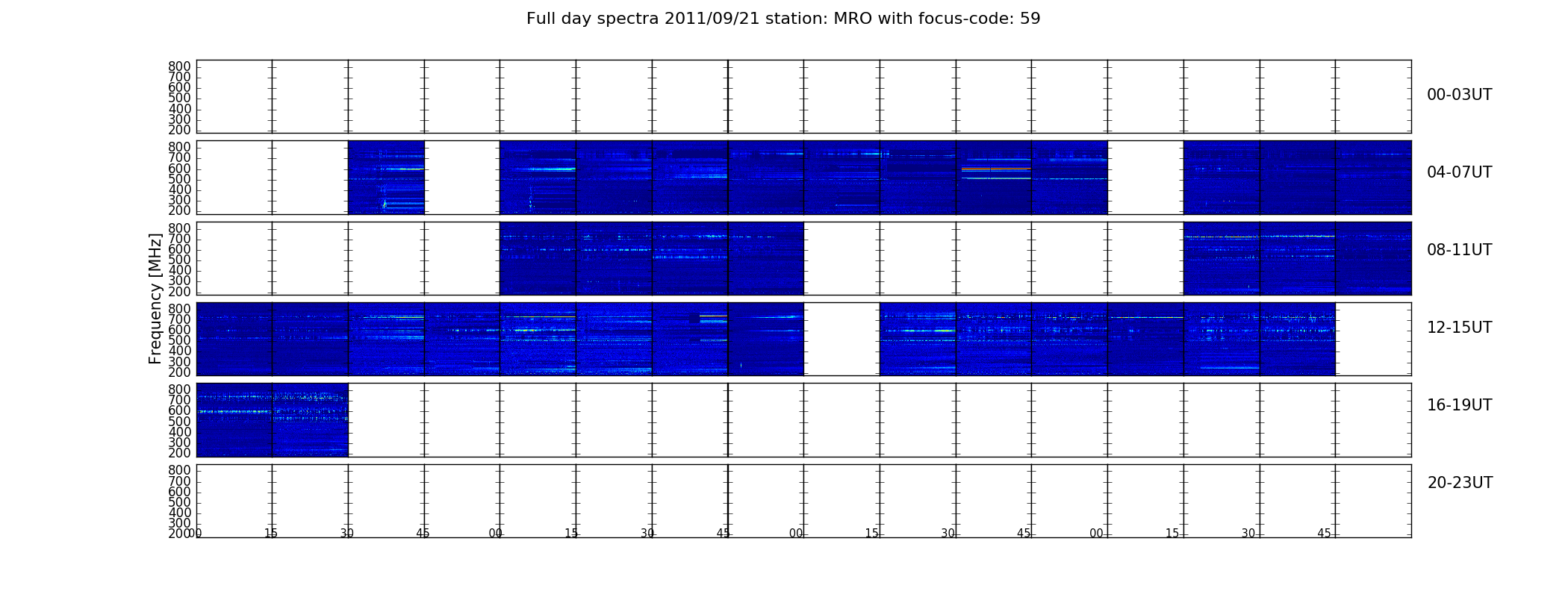 Full day spectra 2011/09/21 station: MRO with focus-code: 59

Frequency [MHz]

800
700
600
500
400
300
200

00-03UT

800
700
600
500
400
300
200

04-07UT

800
700
600
500
400
300
200

08-11UT

800
700
600
500
400
300
200

12-15UT

800
700
600
500
400
300
200

16-19UT

800
700
600
500
400
300
200

20-23UT

00 15 30 45 00 15 30 45 00 15 30 45 00 15 30 45